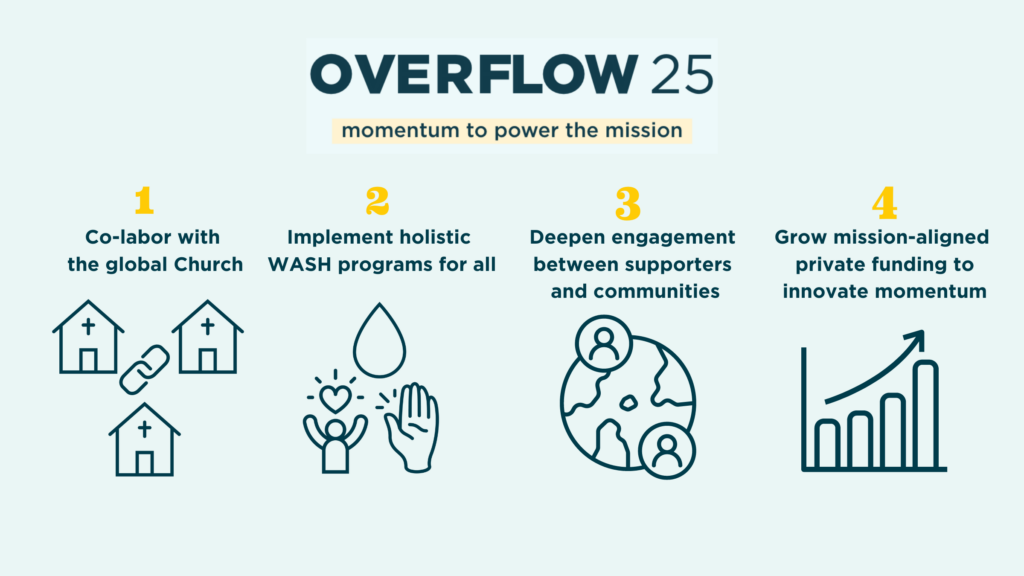 OVERFLOW 25

momentum to power the mission

1
Co-labor with the global Church

2
Implement holistic WASH programs for all

3
Deepen engagement between supporters and communities

4
Grow mission-aligned private funding to innovate momentum